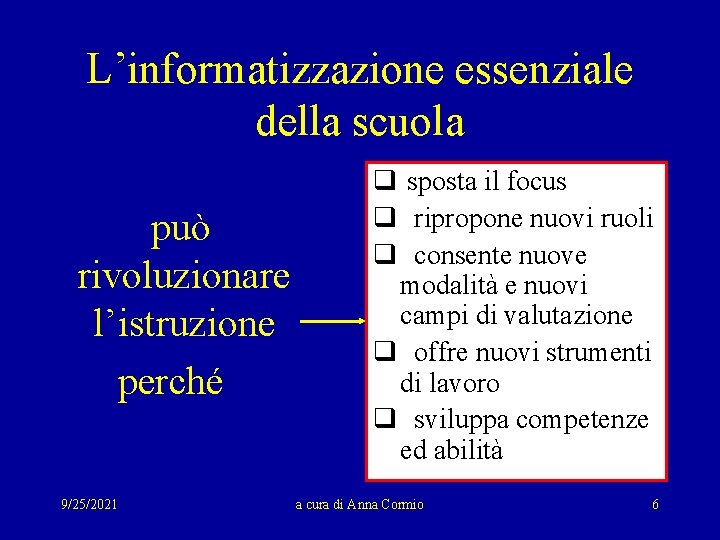 L’informatizzazione essenziale della scuola

può rivoluzionare l’istruzione perché

❑ sposta il focus
❑ ripropone nuovi ruoli
❑ consente nuove modalità e nuovi campi di valutazione
❑ offre nuovi strumenti di lavoro
❑ sviluppa competenze ed abilità

9/25/2021 a cura di Anna Cormio 6